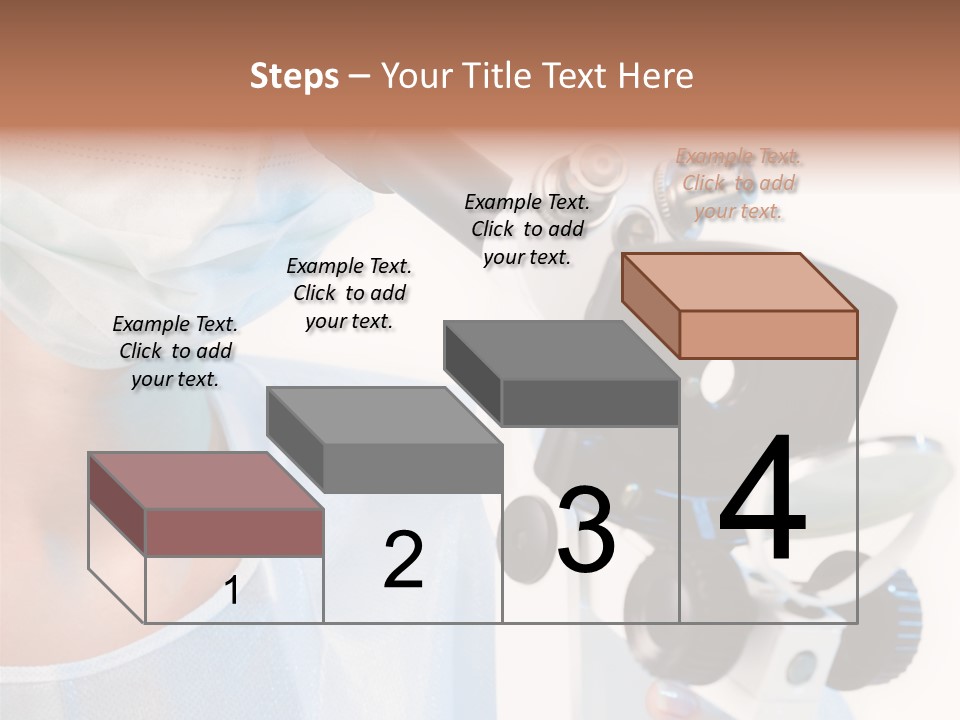 Steps – Your Title Text Here

Example Text. Click to add your text.

Example Text. Click to add your text.

Example Text. Click to add your text.

Example Text. Click to add your text.

1

2

3

4